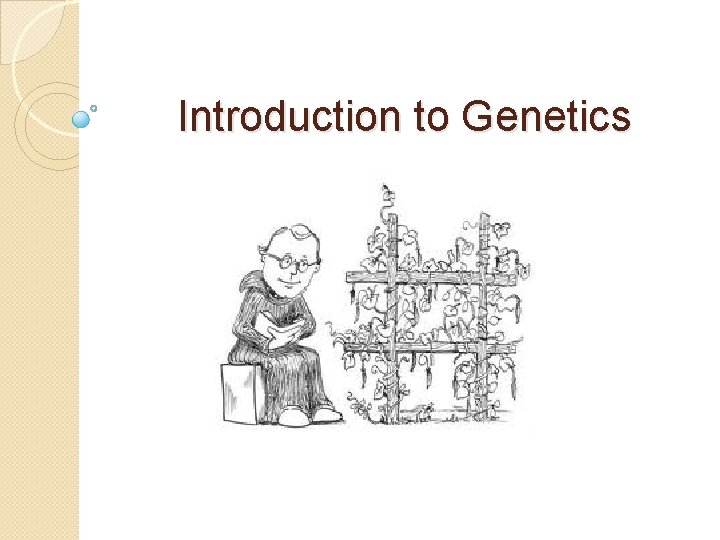 Introduction to Genetics